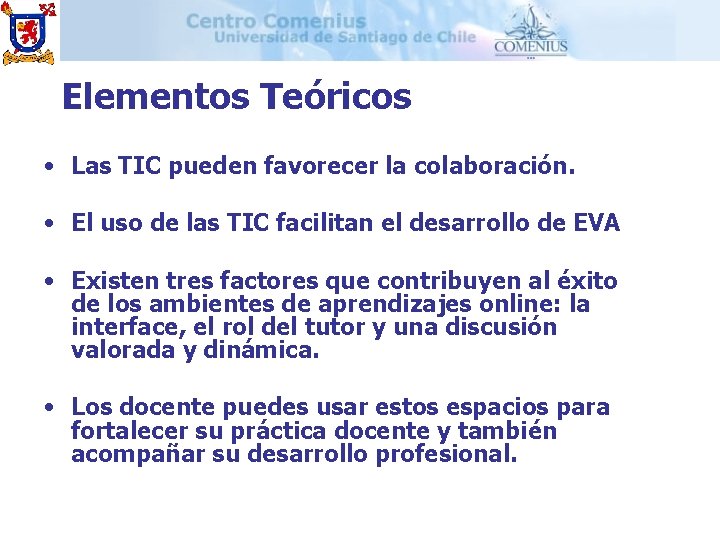 Centro Comenius
Universidad de Santiago de Chile

COMENIUS

Elementos Teóricos

• Las TIC pueden favorecer la colaboración.

• El uso de las TIC facilitan el desarrollo de EVA

• Existen tres factores que contribuyen al éxito de los ambientes de aprendizajes online: la interface, el rol del tutor y una discusión valorada y dinámica.

• Los docente puedes usar estos espacios para fortalecer su práctica docente y también acompañar su desarrollo profesional.